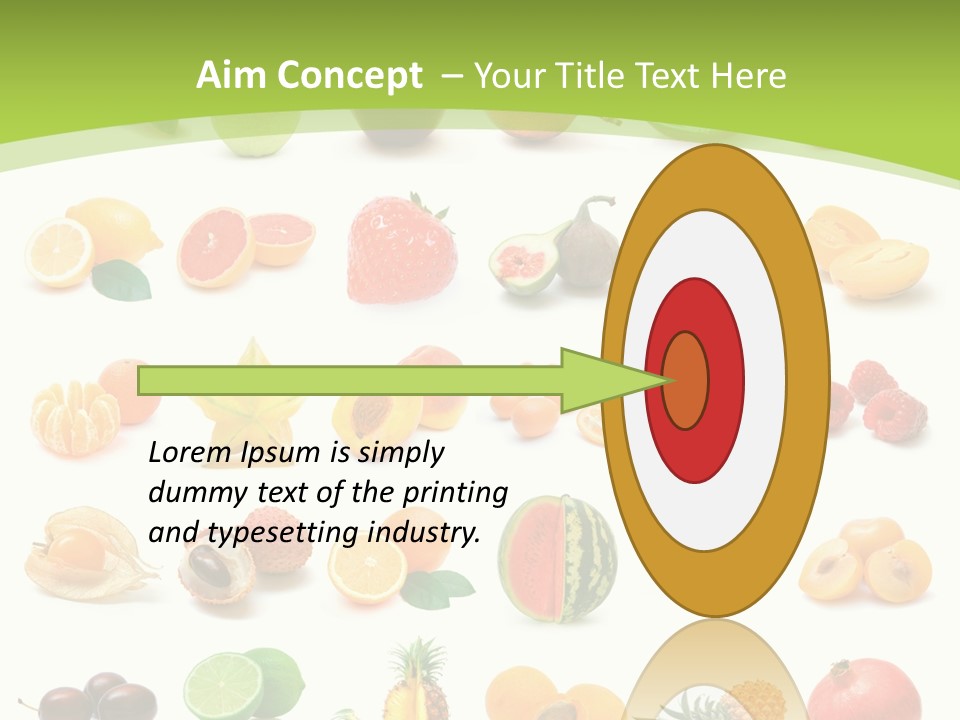 Aim Concept – Your Title Text Here

Lorem Ipsum is simply dummy text of the printing and typesetting industry.